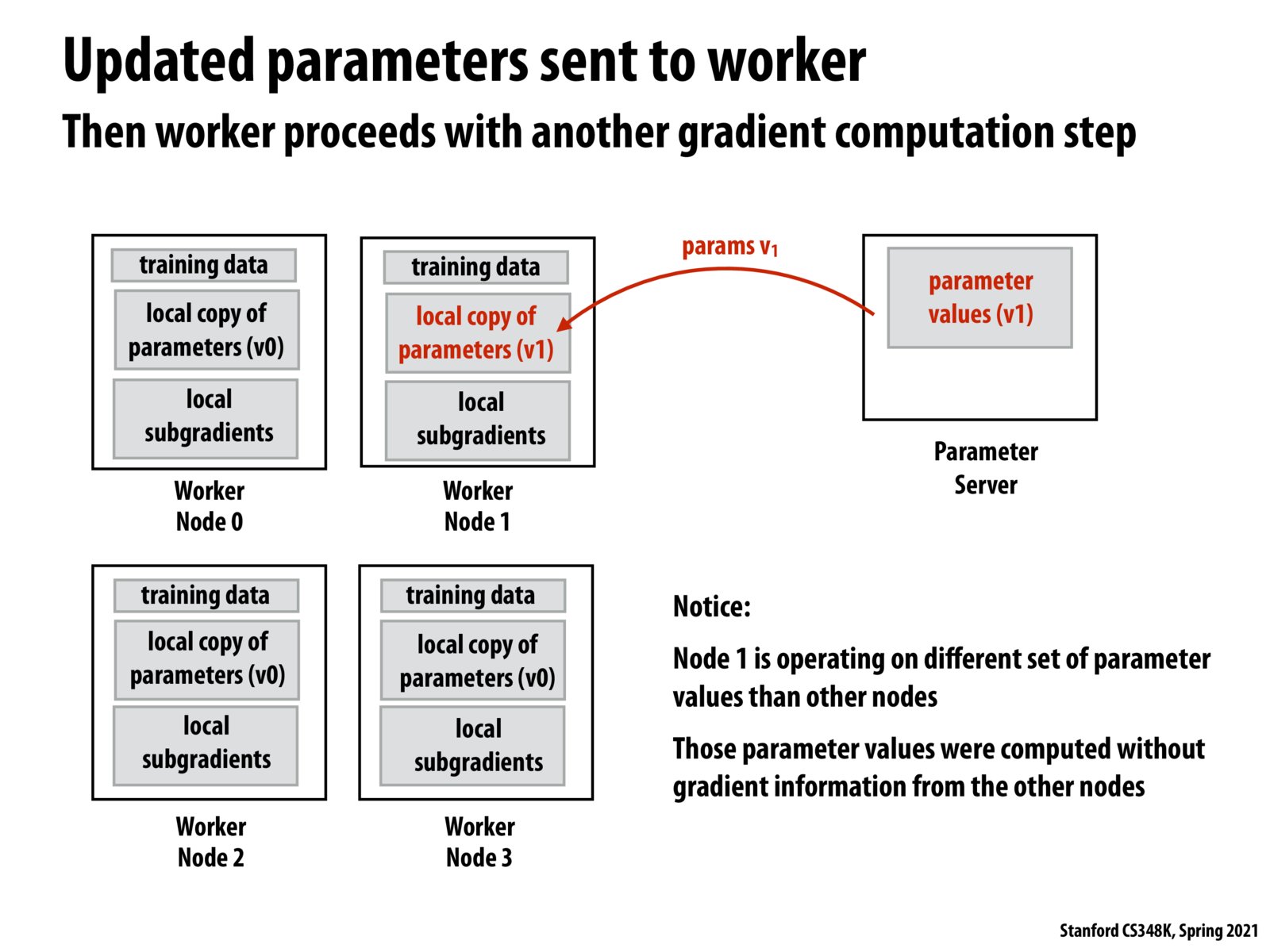 Updated parameters sent to worker

Then worker proceeds with another gradient computation step

training data

local copy of parameters (v0)

local subgradients

Worker Node 0

training data

local copy of parameters (v1)

local subgradients

Worker Node 1

params $v_1$

parameter values (v1)

Parameter Server

training data

local copy of parameters (v0)

local subgradients

Worker Node 2

training data

local copy of parameters (v0)

local subgradients

Worker Node 3

Notice:

Node 1 is operating on different set of parameter values than other nodes

Those parameter values were computed without gradient information from the other nodes

Stanford CS348K, Spring 2021